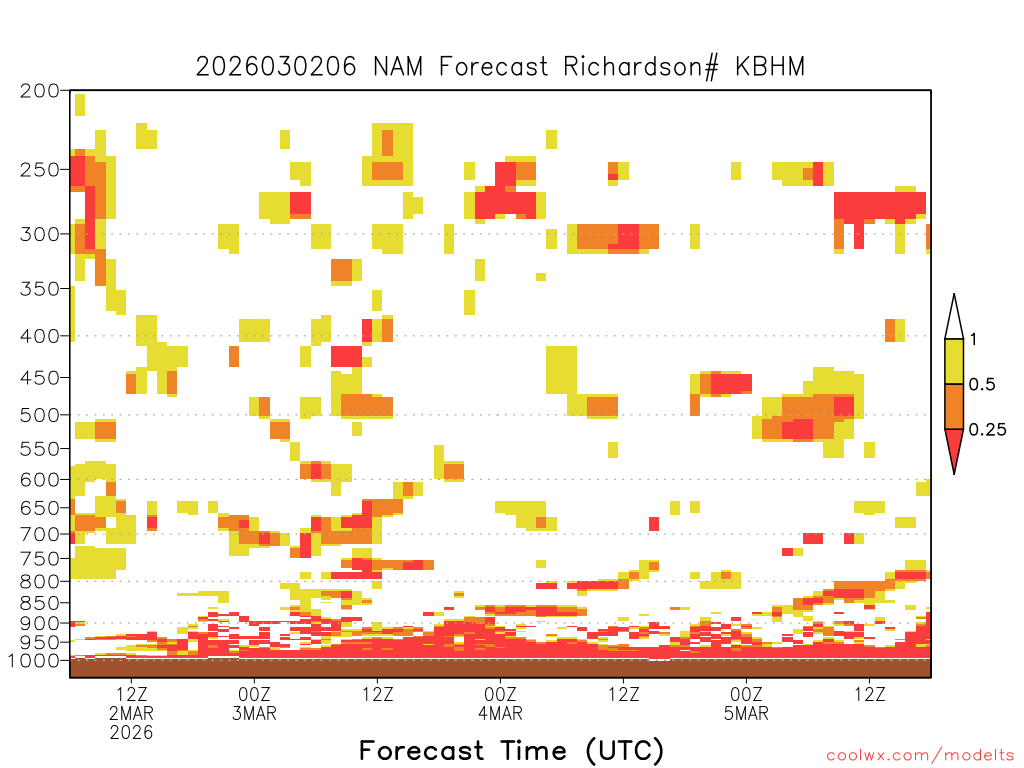 2026030206 NAM Forecast Richardson# KBHM

200
250
300
350
400
450
500
550
600
650
700
750
800
850
900
950
1000

1
0.5
0.25

12Z
2MAR
2026
00Z
3MAR
12Z
00Z
4MAR
12Z
00Z
5MAR
12Z

Forecast Time (UTC)

coolwx.com/modelts